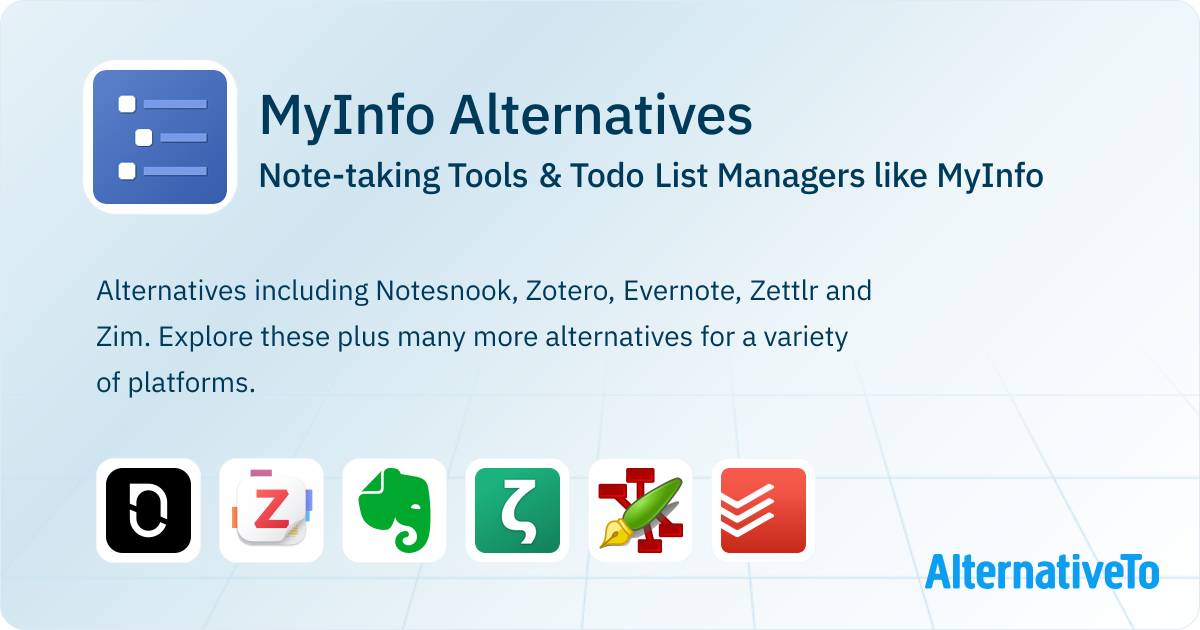 MyInfo Alternatives

Note-taking Tools & Todo List Managers like MyInfo

Alternatives including Notesnook, Zotero, Evernote, Zettlr and Zim. Explore these plus many more alternatives for a variety of platforms.

AlternativeTo